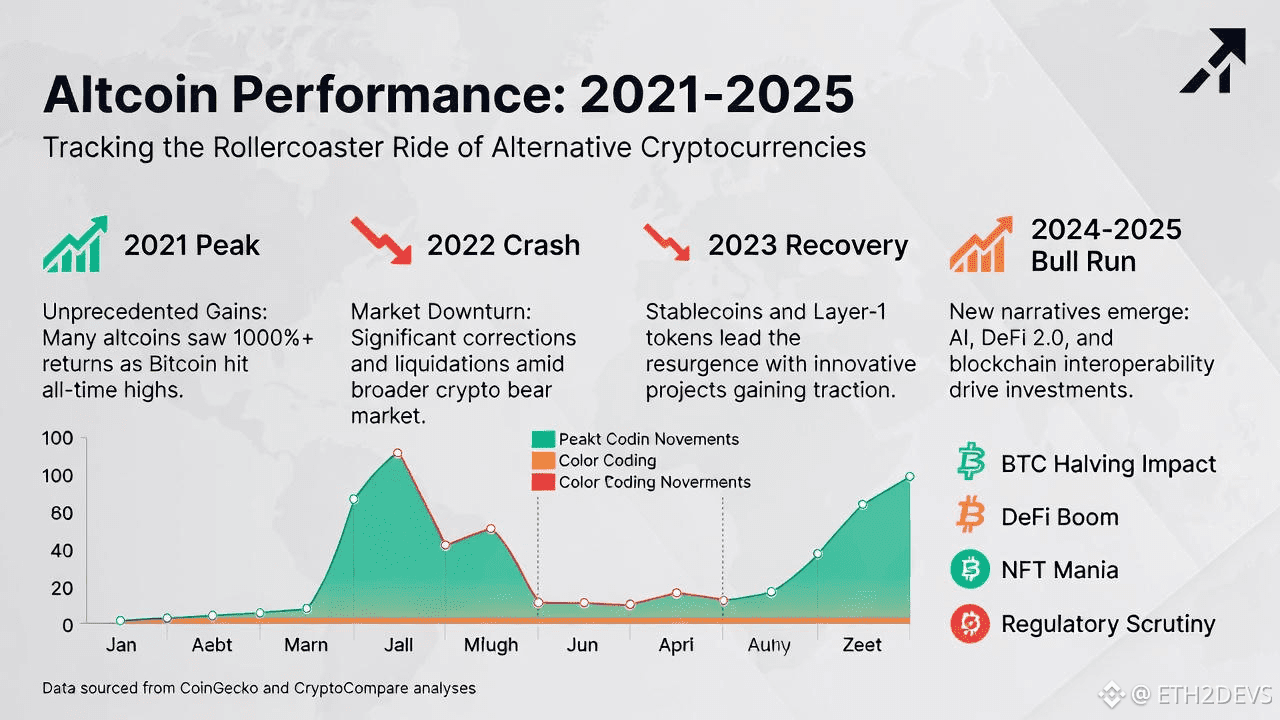 Altcoin Performance: 2021-2025

Tracking the Rollercoaster Ride of Alternative Cryptocurrencies

2021 Peak

Unprecedented Gains: Many altcoins saw 1000%+ returns as Bitcoin hit all-time highs.

2022 Crash

Market Downturn: Significant corrections and liquidations amid broader crypto bear market.

2023 Recovery

Stablecoins and Layer-1 tokens lead the resurgence with innovative projects gaining traction.

2024-2025 Bull Run

New narratives emerge: AI, DeFi 2.0, and blockchain interoperability drive investments.

Peakt Codin Novements
Color Coding
Color Coding Noverments

100
100
60
40
20
0

Jan
Aebt
Marn
Jall
Mlugh
Jun
Apri
Auhy
Zeet

BTC Halving Impact
DeFi Boom
NFT Mania
Regulatory Scrutiny

Data sourced from CoinGecko and CryptoCompare analyses

@ ETH2DEVS